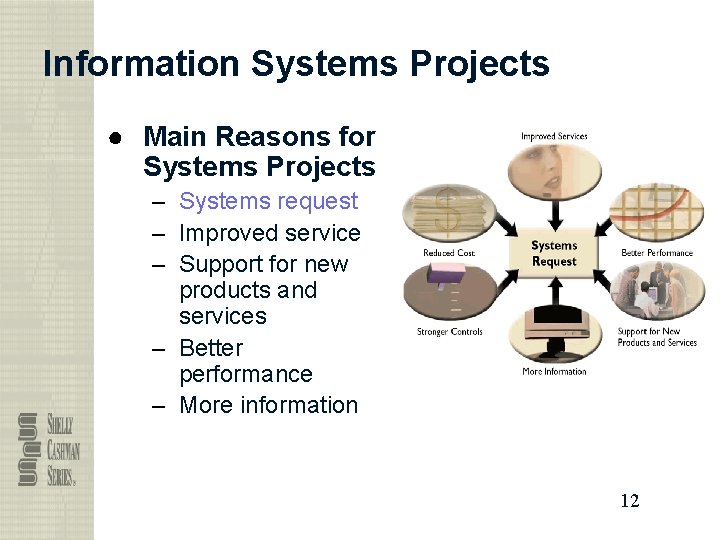 Information Systems Projects

● Main Reasons for Systems Projects
– Systems request
– Improved service
– Support for new products and services
– Better performance
– More information

Improved Services
Reduced Cost
Systems Request
Better Performance
Stronger Controls
Support for New Products and Services
More Information

SHELLY CASHMAN SERIES®

12